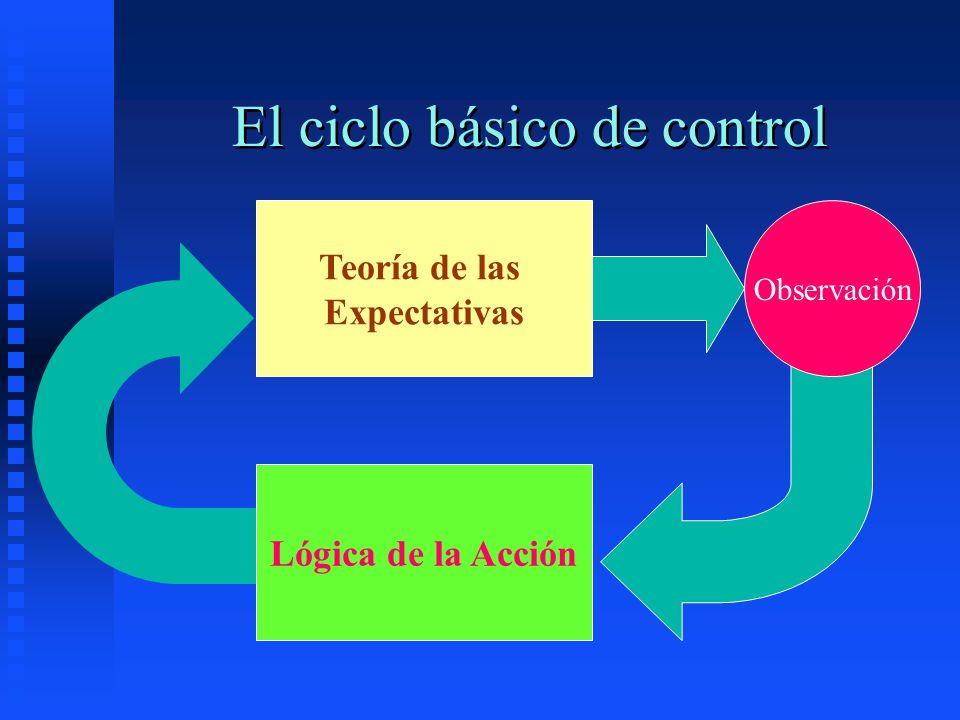 El ciclo básico de control

Teoría de las Expectativas

Observación

Lógica de la Acción